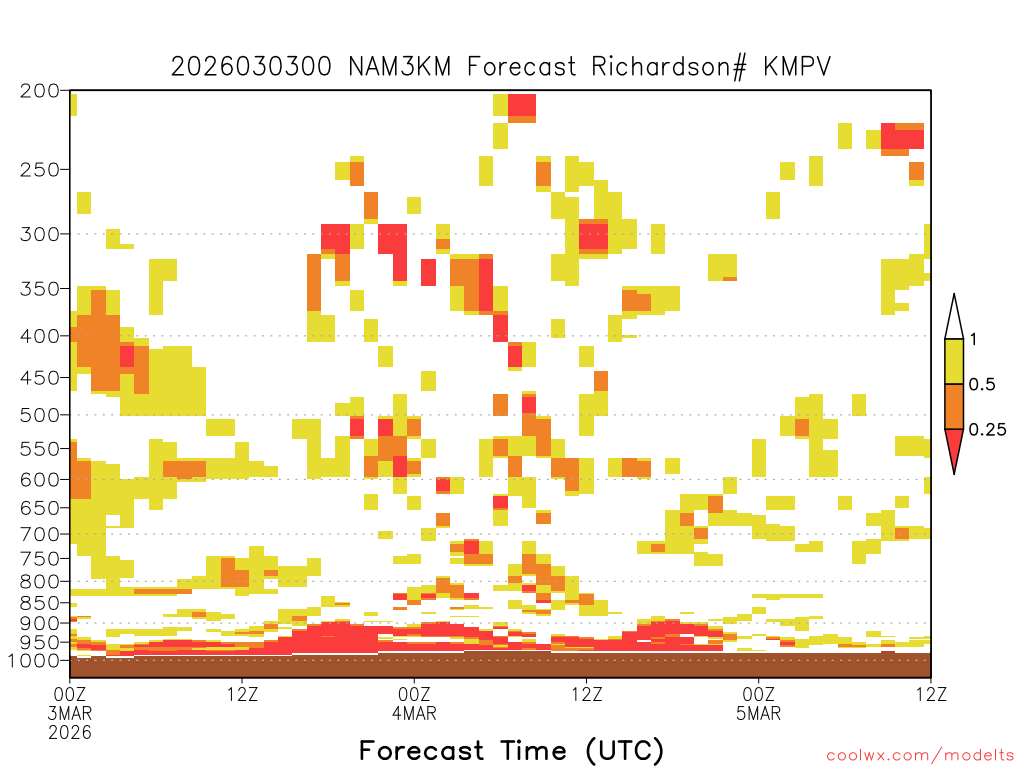 2026030300 NAM3KM Forecast Richardson# KMPV

200
250
300
350
400
450
500
550
600
650
700
750
800
850
900
950
1000

1
0.5
0.25

00Z
3MAR
2026
12Z
00Z
4MAR
12Z
00Z
5MAR
12Z

Forecast Time (UTC)

coolwx.com/modelts